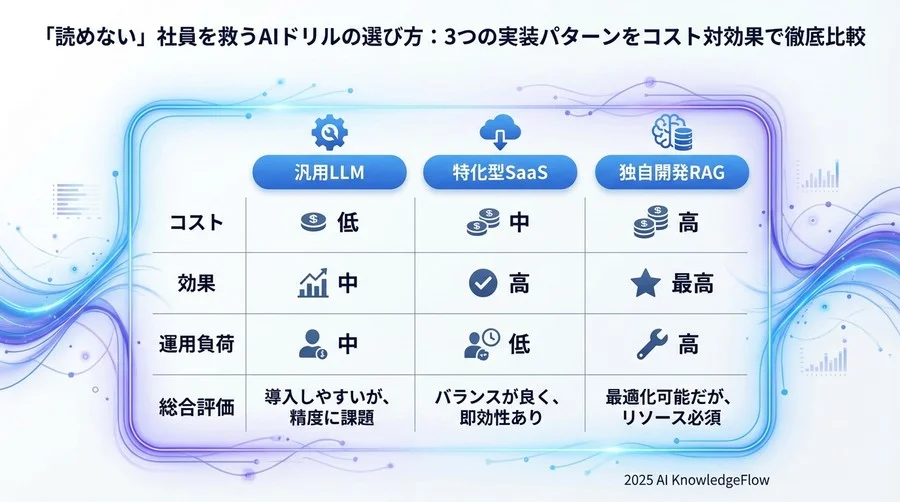 「読めない」社員を救うAIドリルの選び方：3つの実装パターンをコスト対効果で徹底比較

| | 汎用LLM | 特化型SaaS | 独自開発RAG |
|---|---|---|---|
| コスト | 低 | 中 | 高 |
| 効果 | 中 | 高 | 最高 |
| 運用負荷 | 中 | 低 | 高 |
| 総合評価 | 導入しやすいが、精度に課題 | バランスが良く、即効性あり | 最適化可能だが、リソース必須 |

2025 AI KnowledgeFlow